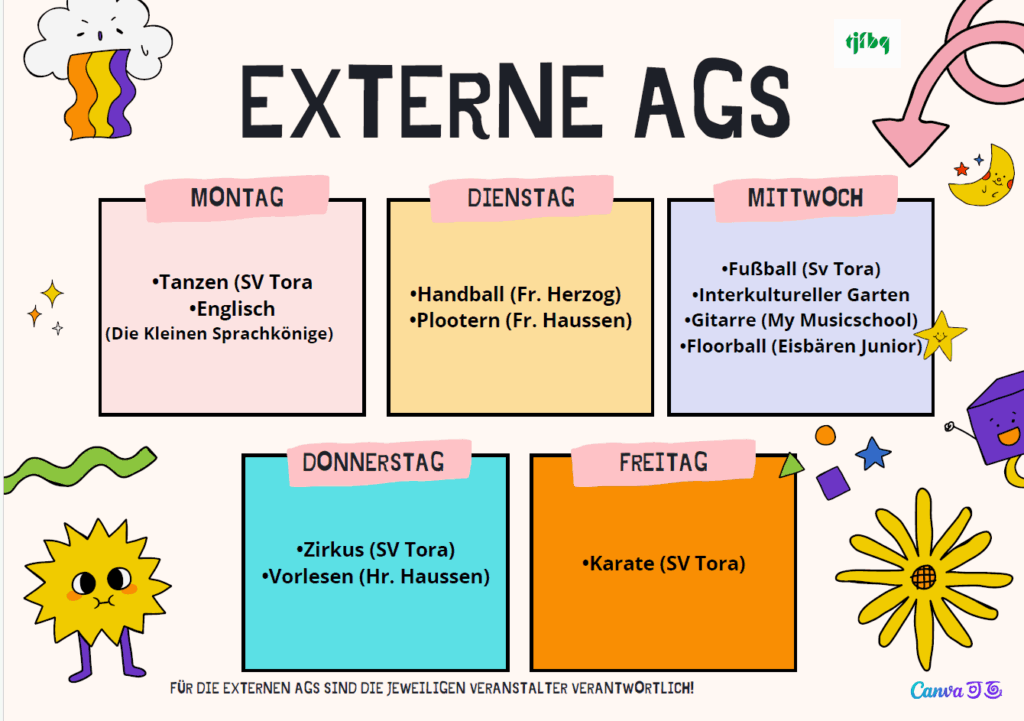 tjfbg

EXTERNE AGS

MONTAG

•Tanzen (SV Tora
•Englisch
(Die Kleinen Sprachkönige)

DIENSTAG

•Handball (Fr. Herzog)
•Plootern (Fr. Haussen)

MITTWOCH

•Fußball (Sv Tora)
•Interkultureller Garten
•Gitarre (My Musicschool)
•Floorball (Eisbären Junior)

DONNERSTAG

•Zirkus (SV Tora)
•Vorlesen (Hr. Haussen)

FREITAG

•Karate (SV Tora)

FÜR DIE EXTERNEN AGS SIND DIE JEWEILIGEN VERANSTALTER VERANTWORTLICH!

Canva